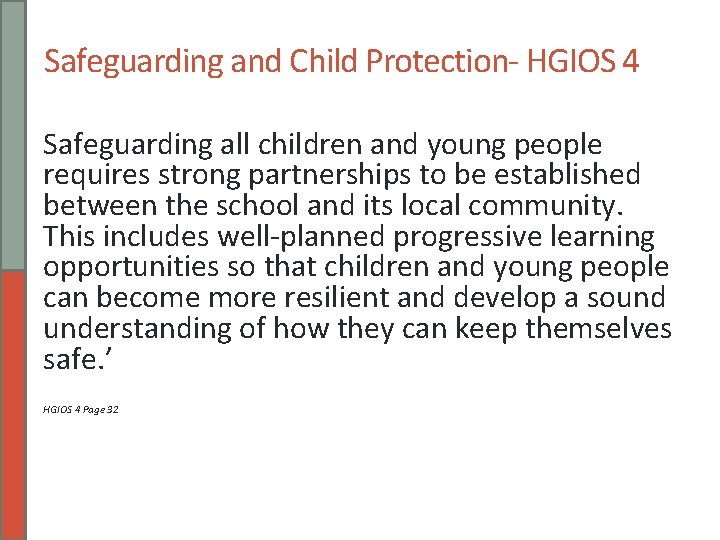 Safeguarding and Child Protection- HGIOS 4

Safeguarding all children and young people requires strong partnerships to be established between the school and its local community. This includes well-planned progressive learning opportunities so that children and young people can become more resilient and develop a sound understanding of how they can keep themselves safe.’

HGIOS 4 Page 32